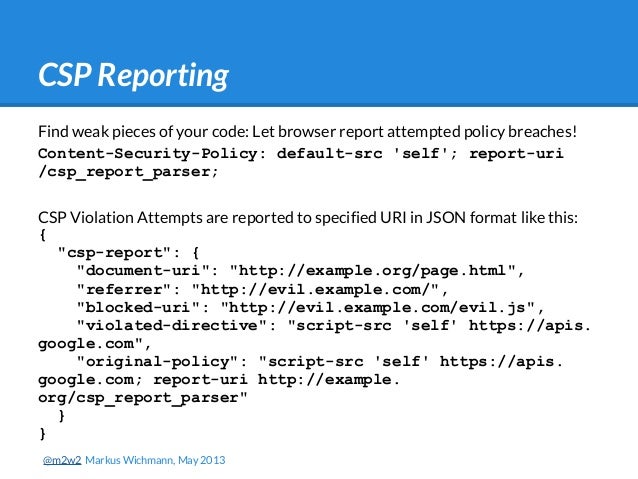 CSP Reporting

Find weak pieces of your code: Let browser report attempted policy breaches!
Content-Security-Policy: default-src 'self'; report-uri /csp_report_parser;

CSP Violation Attempts are reported to specified URI in JSON format like this:
{
  "csp-report": {
    "document-uri": "http://example.org/page.html",
    "referrer": "http://evil.example.com/",
    "blocked-uri": "http://evil.example.com/evil.js",
    "violated-directive": "script-src 'self' https://apis.google.com",
    "original-policy": "script-src 'self' https://apis.google.com; report-uri http://example.org/csp_report_parser"
  }
}

@m2w2 Markus Wichmann, May 2013